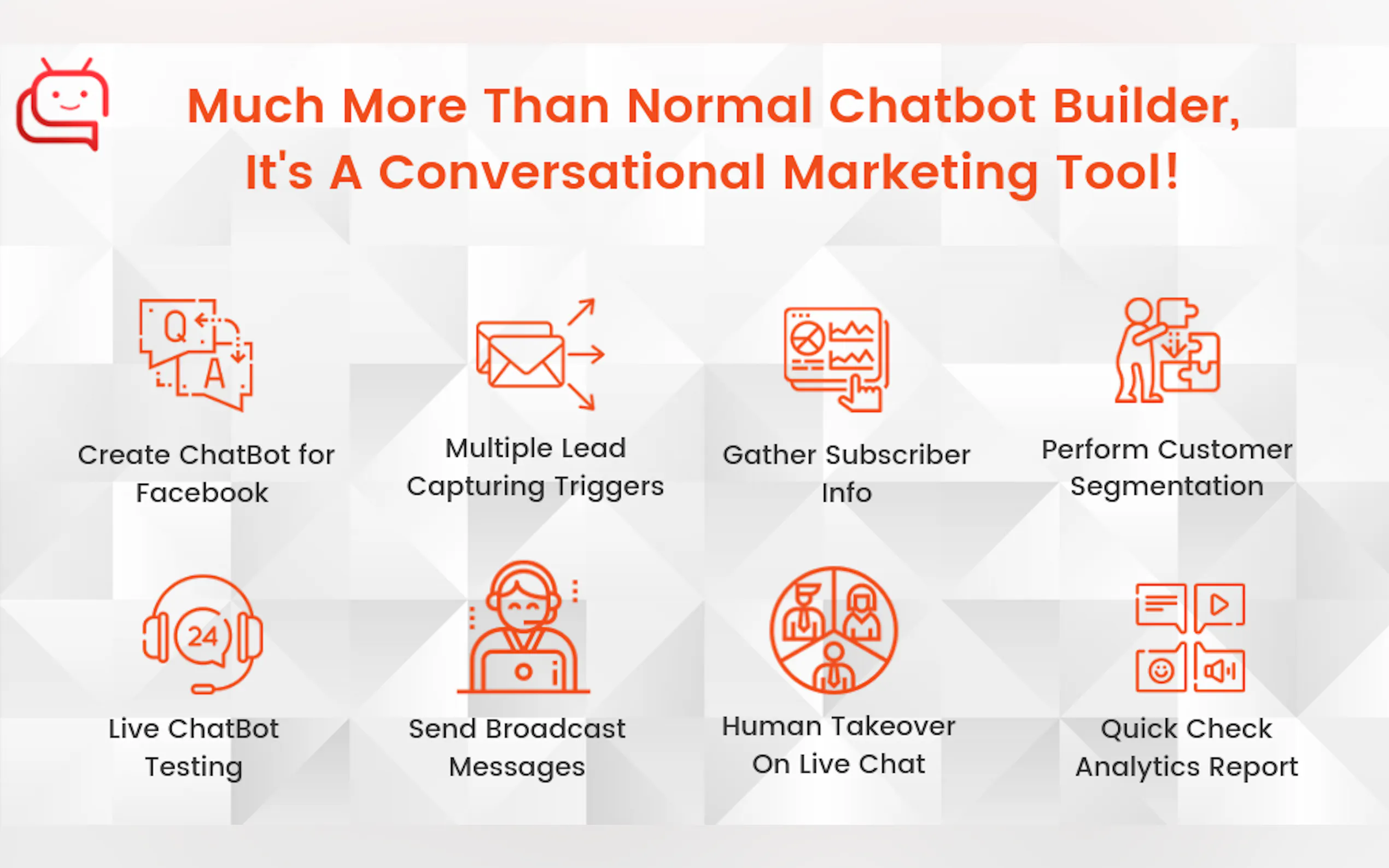 Much More Than Normal Chatbot Builder, It's A Conversational Marketing Tool!

Q

A

Create ChatBot for Facebook

Multiple Lead Capturing Triggers

Gather Subscriber Info

Perform Customer Segmentation

24

Live ChatBot Testing

Send Broadcast Messages

Human Takeover On Live Chat

Quick Check Analytics Report